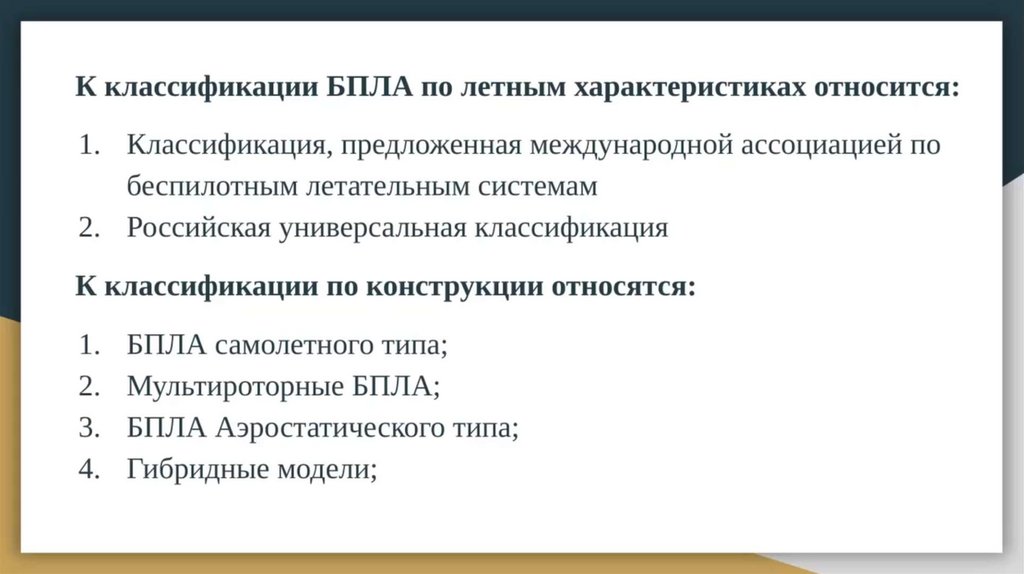 К классификации БПЛА по летным характеристиках относится:

1. Классификация, предложенная международной ассоциацией по беспилотным летательным системам
2. Российская универсальная классификация

К классификации по конструкции относятся:

1. БПЛА самолетного типа;
2. Мультироторные БПЛА;
3. БПЛА Аэростатического типа;
4. Гибридные модели;